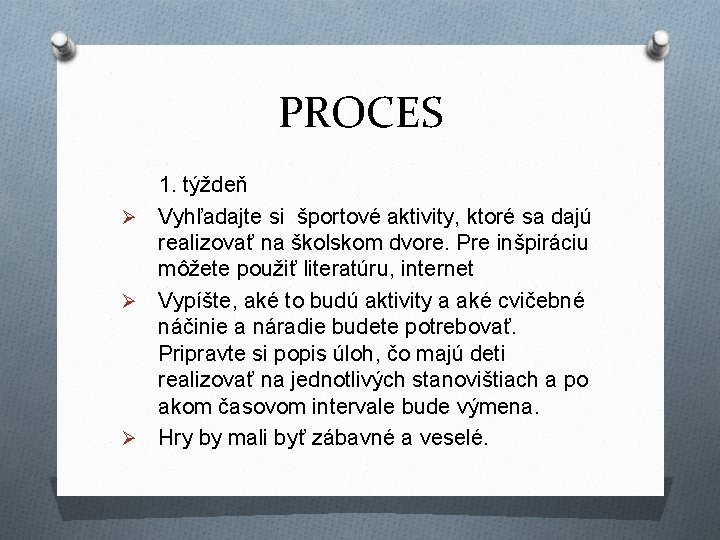 PROCES

1. týždeň

➢ Vyhľadajte si športové aktivity, ktoré sa dajú realizovať na školskom dvore. Pre inšpiráciu môžete použiť literatúru, internet

➢ Vypíšte, aké to budú aktivity a aké cvičebné náčinie a náradie budete potrebovať. Pripravte si popis úloh, čo majú deti realizovať na jednotlivých stanovištiach a po akom časovom intervale bude výmena.

➢ Hry by mali byť zábavné a veselé.